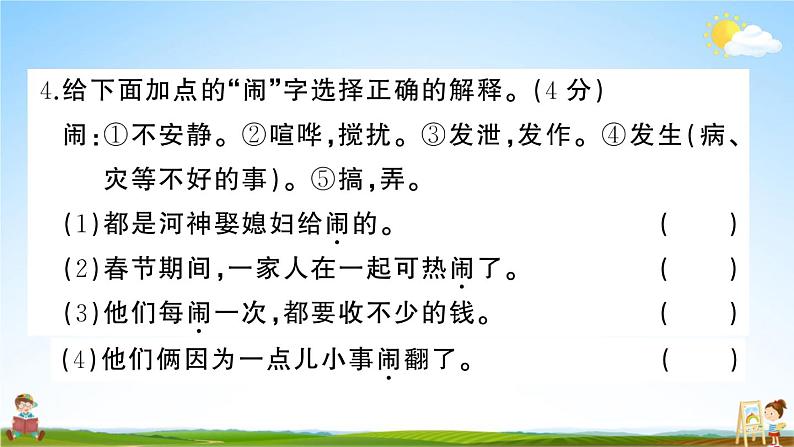 4.给下面加点的“闹”字选择正确的解释。(4 分)

闹:①不安静。②喧哗,搅扰。③发泄,发作。④发生(病、灾等不好的事)。⑤搞,弄。

(1)都是河神娶媳妇给闹的。 ( )

(2)春节期间,一家人在一起可热闹了。 ( )

(3)他们每闹一次,都要收不少的钱。 ( )

(4)他们俩因为一点儿小事闹翻了。 ( )